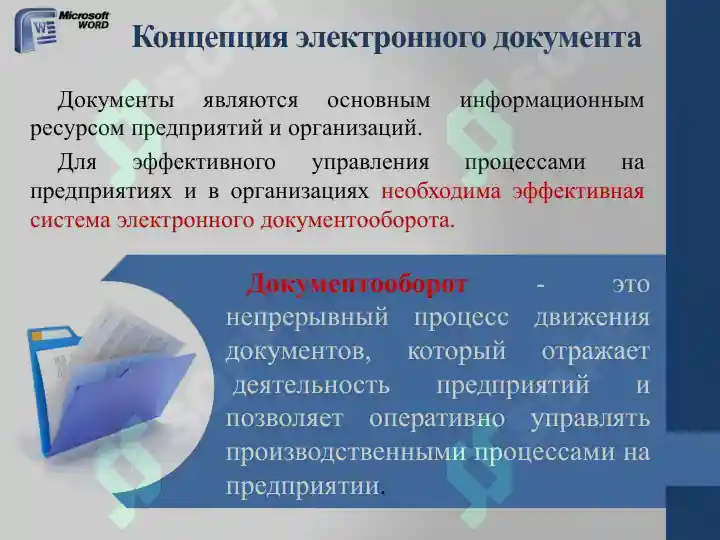 Microsoft WORD

Концепция электронного документа

Документы являются основным информационным ресурсом предприятий и организаций.

Для эффективного управления процессами на предприятиях и в организациях необходима эффективная система электронного документооборота.

Документооборот - это непрерывный процесс движения документов, который отражает деятельность предприятий и позволяет оперативно управлять производственными процессами на предприятии.